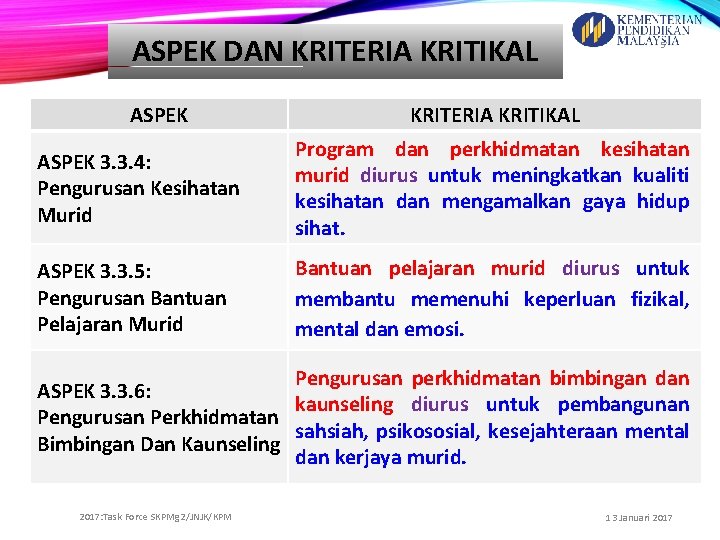 KEMENTERIAN PENDIDIKAN MALAYSIA

ASPEK DAN KRITERIA KRITIKAL

| ASPEK | KRITERIA KRITIKAL |
|---|---|
| ASPEK 3.3.4: Pengurusan Kesihatan Murid | Program dan perkhidmatan kesihatan murid diurus untuk meningkatkan kualiti kesihatan dan mengamalkan gaya hidup sihat. |
| ASPEK 3.3.5: Pengurusan Bantuan Pelajaran Murid | Bantuan pelajaran murid diurus untuk membantu memenuhi keperluan fizikal, mental dan emosi. |
| ASPEK 3.3.6: Pengurusan Perkhidmatan Bimbingan Dan Kaunseling | Pengurusan perkhidmatan bimbingan dan kaunseling diurus untuk pembangunan sahsiah, psikososial, kesejahteraan mental dan kerjaya murid. |

2017:Task Force SKPMg2/JNJK/KPM

13 Januari 2017